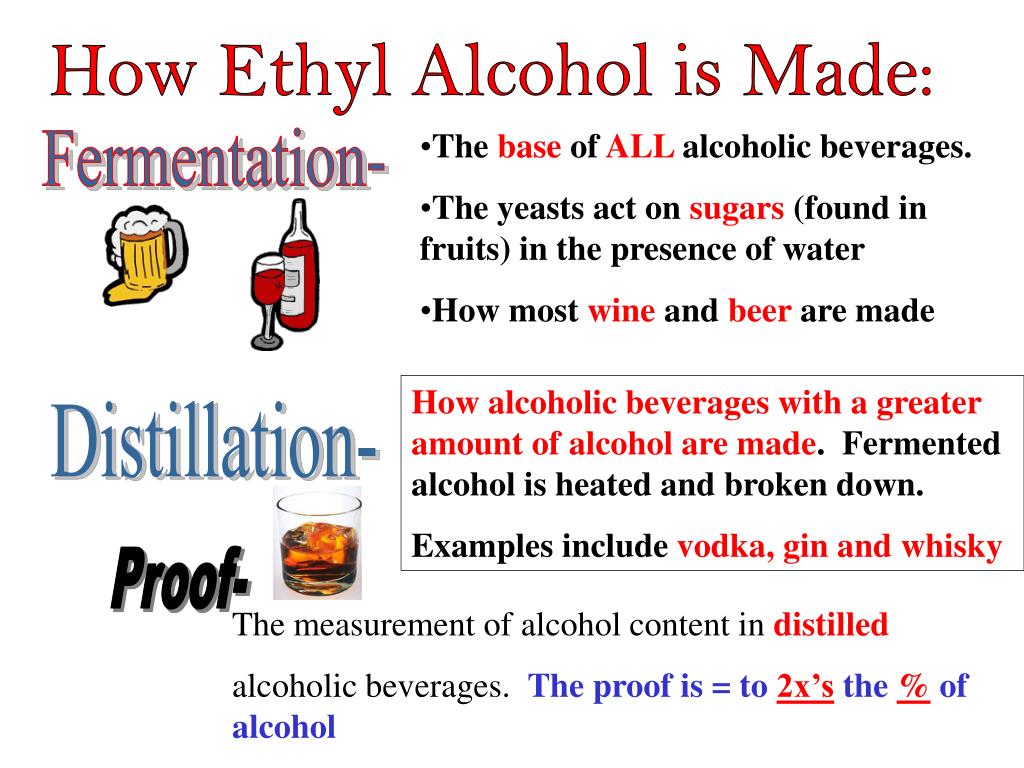 How Ethyl Alcohol is Made:

Fermentation-

•The base of ALL alcoholic beverages.

•The yeasts act on sugars (found in fruits) in the presence of water

•How most wine and beer are made

Distillation-

How alcoholic beverages with a greater amount of alcohol are made. Fermented alcohol is heated and broken down.

Examples include vodka, gin and whisky

Proof-

The measurement of alcohol content in distilled alcoholic beverages. The proof is = to 2x's the % of alcohol